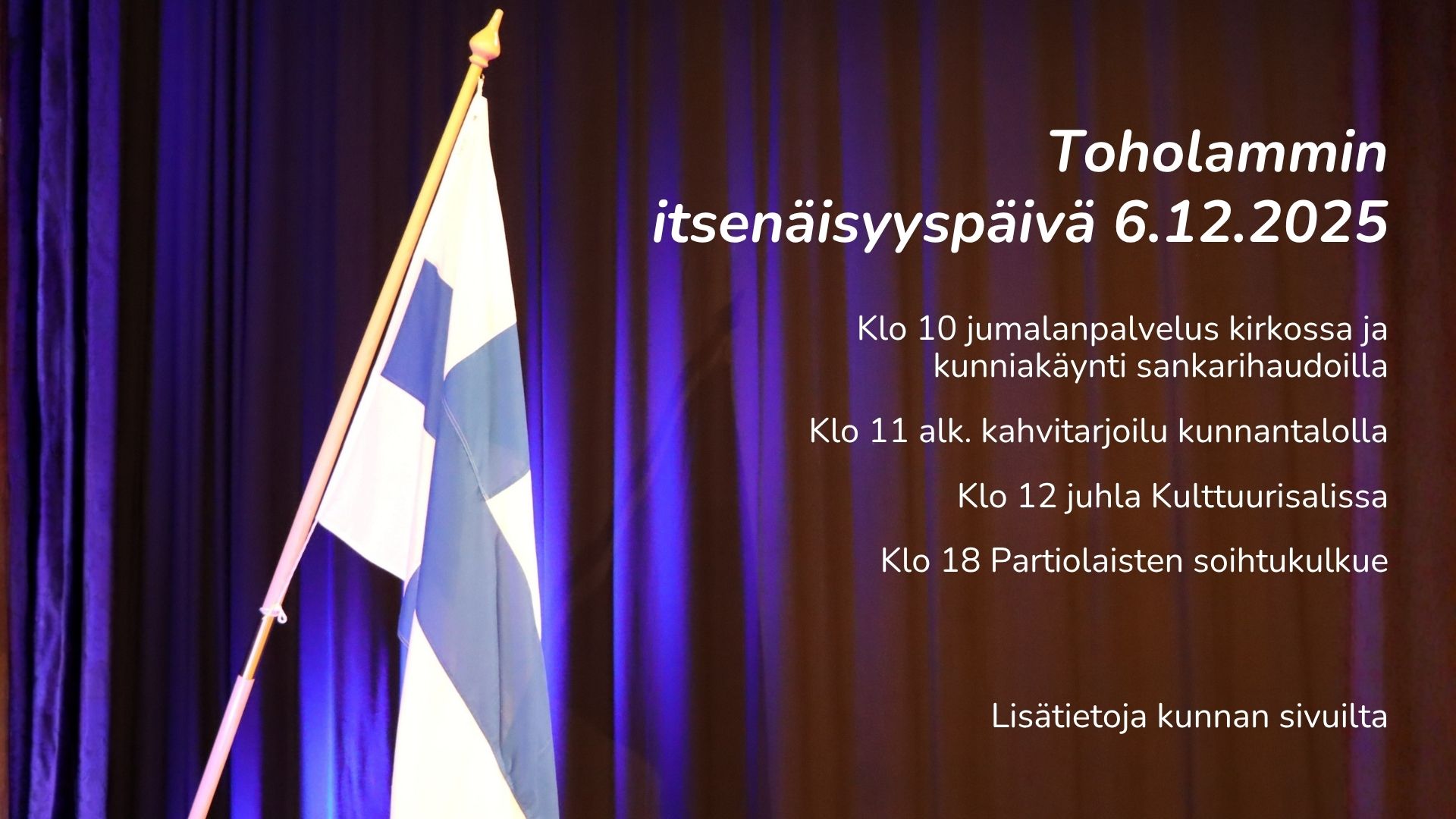 Toholammin itsenäisyyspäivä 6.12.2025

Klo 10 jumalanpalvelus kirkossa ja kunniakäynti sankarihaudoilla

Klo 11 alk. kahvitarjoilu kunnantalolla

Klo 12 juhla Kulttuurisalissa

Klo 18 Partiolaisten soihtukulkue

Lisätietoja kunnan sivuilta